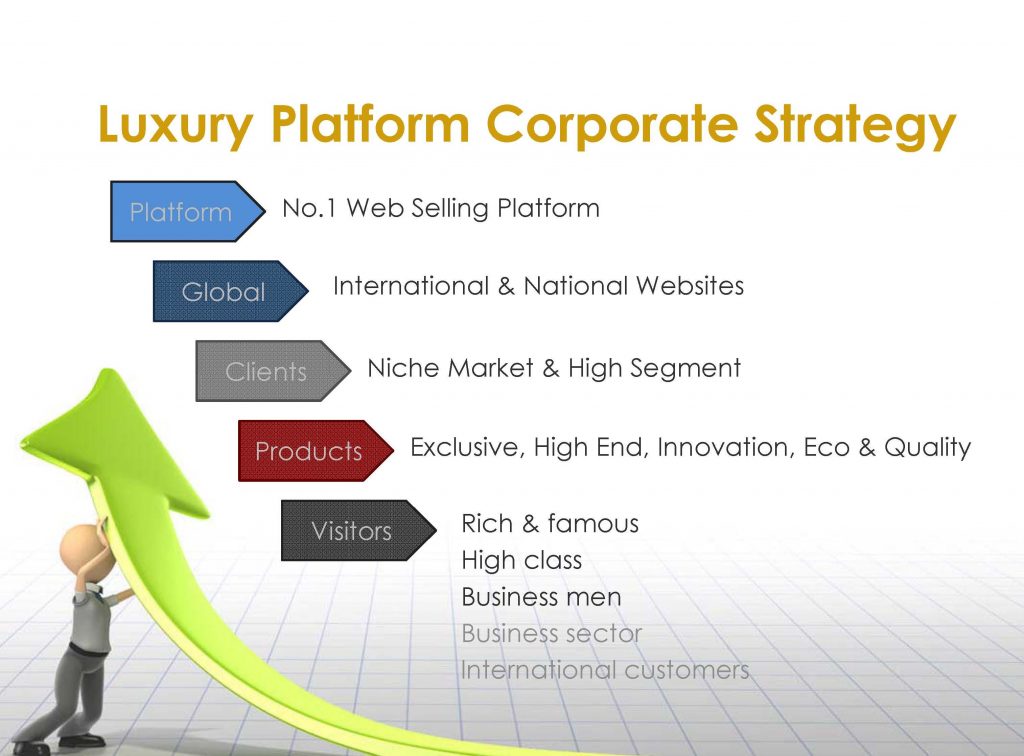 Luxury Platform Corporate Strategy

Platform No.1 Web Selling Platform

Global International & National Websites

Clients Niche Market & High Segment

Products Exclusive, High End, Innovation, Eco & Quality

Visitors Rich & famous
High class
Business men
Business sector
International customers